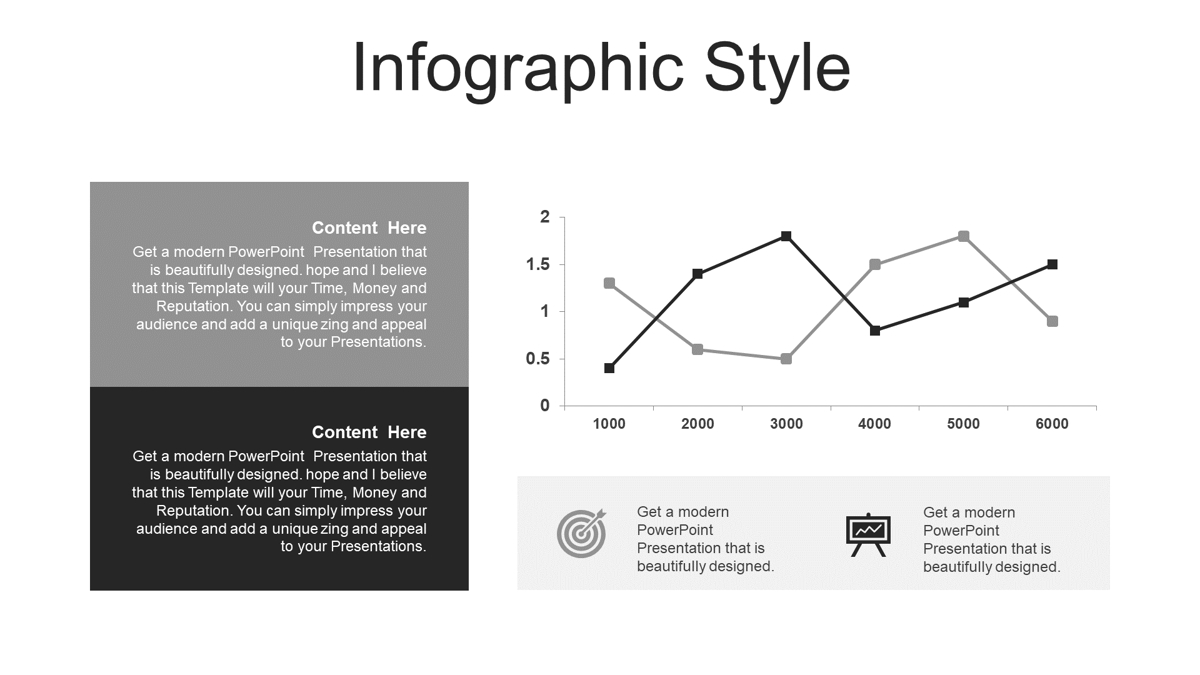 Infographic Style

Content Here

Get a modern PowerPoint Presentation that is beautifully designed. hope and I believe that this Template will your Time, Money and Reputation. You can simply impress your audience and add a unique zing and appeal to your Presentations.

Content Here

Get a modern PowerPoint Presentation that is beautifully designed. hope and I believe that this Template will your Time, Money and Reputation. You can simply impress your audience and add a unique zing and appeal to your Presentations.

2
1.5
1
0.5
0
1000
2000
3000
4000
5000
6000

Get a modern PowerPoint Presentation that is beautifully designed.

Get a modern PowerPoint Presentation that is beautifully designed.